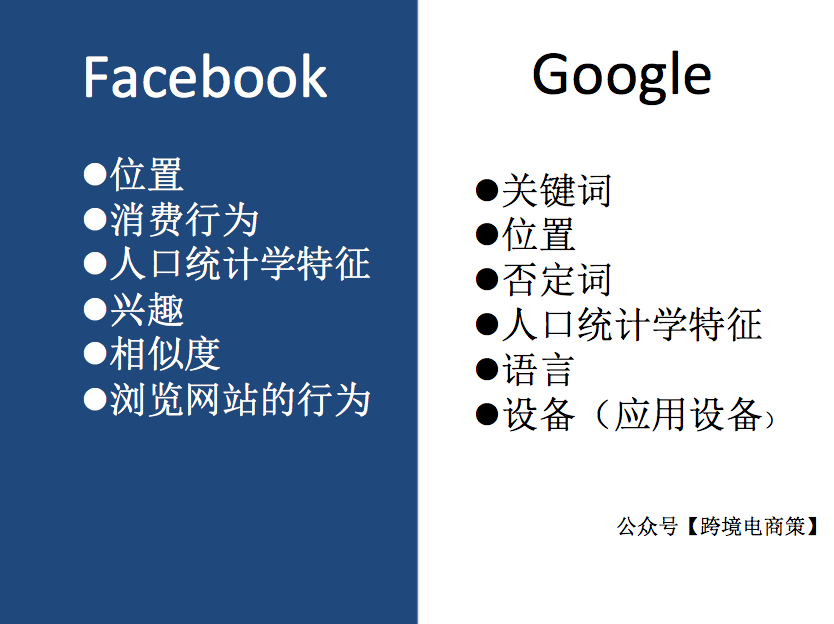 Facebook

●位置
●消费行为
●人口统计学特征
●兴趣
●相似度
●浏览网站的行为

Google

●关键词
●位置
●否定词
●人口统计学特征
●语言
●设备（应用设备）

公众号【跨境电商策】